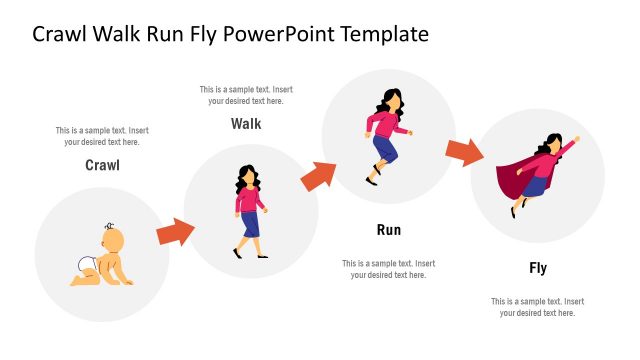 Crawl Walk Run Fly PowerPoint Template

This is a sample text. Insert your desired text here.

Crawl

This is a sample text. Insert your desired text here.

Walk

Run

This is a sample text. Insert your desired text here.

Fly

This is a sample text. Insert your desired text here.